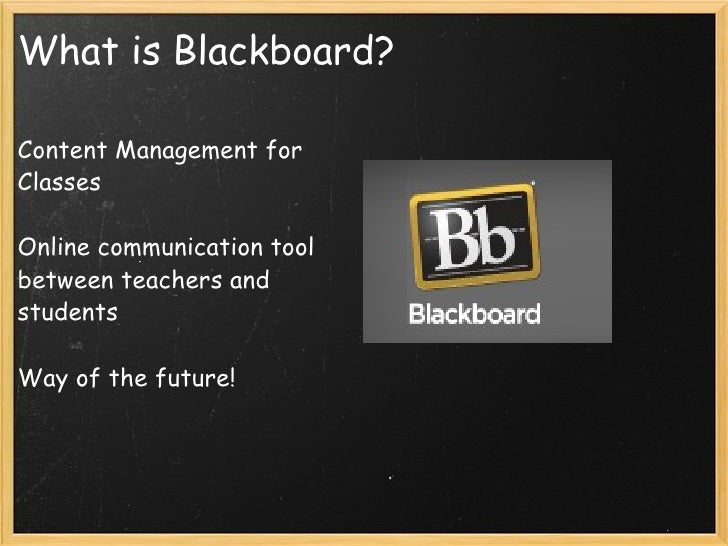 What is Blackboard?

Content Management for Classes

Online communication tool between teachers and students

Way of the future!

Bb

Blackboard